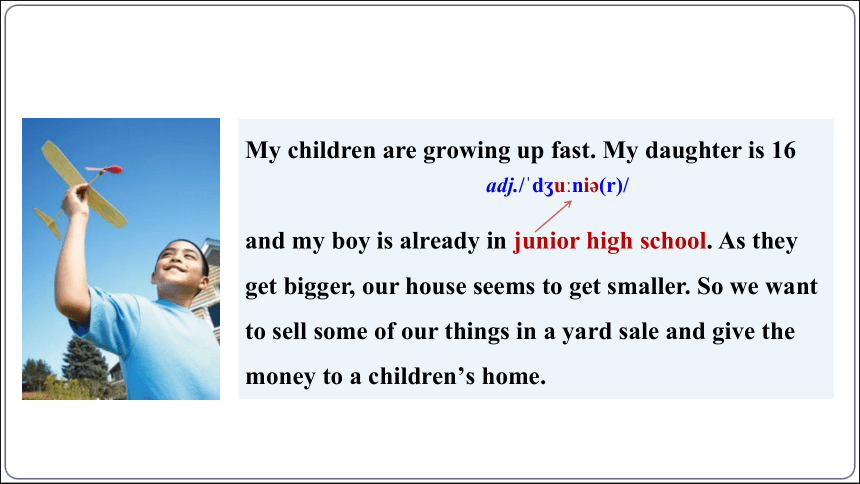 My children are growing up fast. My daughter is 16

adj./ˈdʒuːniə(r)/

and my boy is already in junior high school. As they get bigger, our house seems to get smaller. So we want to sell some of our things in a yard sale and give the money to a children's home.